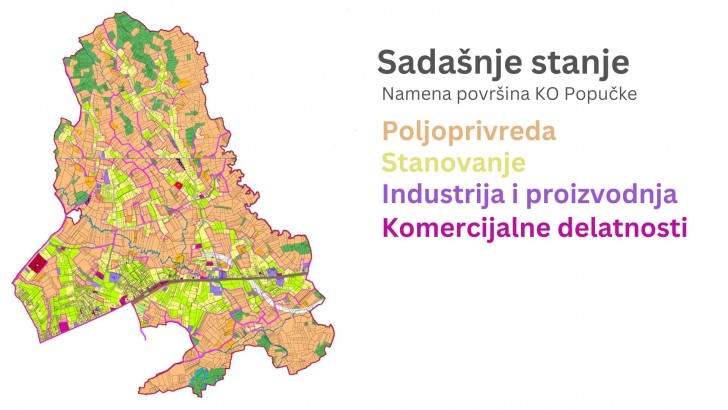 Sadašnje stanje
Namena površina KO Popučke

Poljoprivreda
Stanovanje
Industrija i proizvodnja
Komercijalne delatnosti